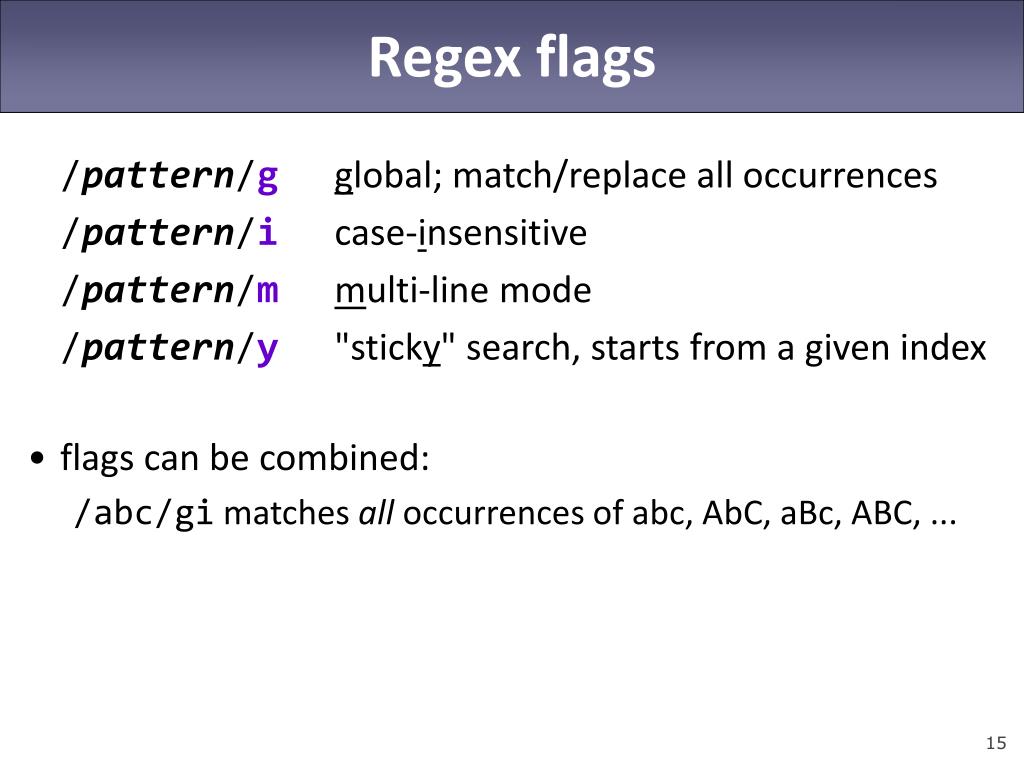 Regex flags

/pattern/g global; match/replace all occurrences
/pattern/i case-insensitive
/pattern/m multi-line mode
/pattern/y "sticky" search, starts from a given index

• flags can be combined:
/abc/gi matches all occurrences of abc, AbC, aBc, ABC, ...

15